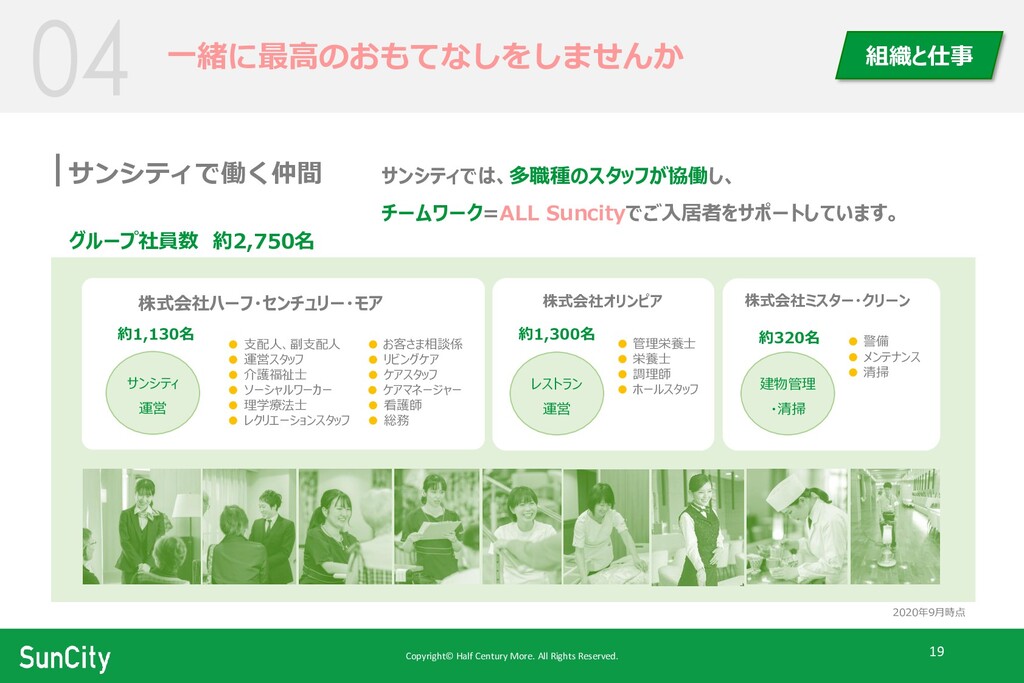 04 一緒に最高のおもてなしをしませんか

組織と仕事

サンシティで働く仲間

サンシティでは、多職種のスタッフが協働し、
チームワーク=ALL Suncityでご入居者をサポートしています。

グループ社員数 約2,750名

株式会社ハーフ・センチュリー・モア

約1,130名

サンシティ
運営

● 支配人、副支配人
● 運営スタッフ
● 介護福祉士
● ソーシャルワーカー
● 理学療法士
● レクリエーションスタッフ

● お客さま相談係
● リビングケア
● ケアスタッフ
● ケアマネージャー
● 看護師
● 総務

株式会社オリンピア

約1,300名

レストラン
運営

● 管理栄養士
● 栄養士
● 調理師
● ホールスタッフ

株式会社ミスター・クリーン

約320名

建物管理
・清掃

● 警備
● メンテナンス
● 清掃

2020年9月時点

SunCity

Copyright© Half Century More. All Rights Reserved.

19